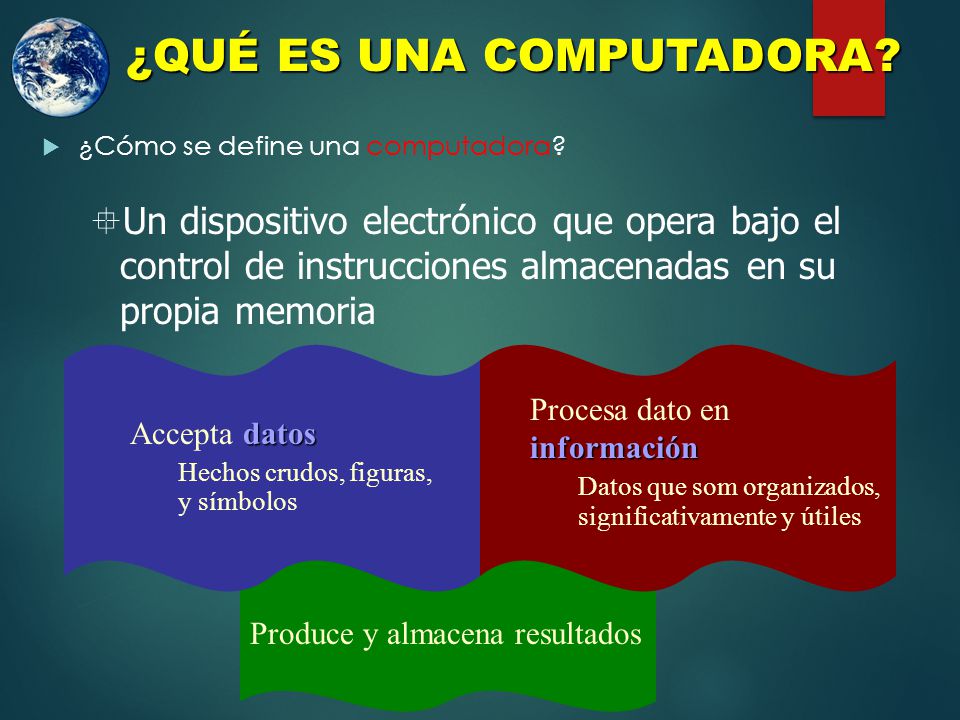 ¿QUÉ ES UNA COMPUTADORA?

¿Cómo se define una computadora?

Un dispositivo electrónico que opera bajo el control de instrucciones almacenadas en su propia memoria

Accepta datos

Hechos crudos, figuras, y símbolos

Procesa dato en información

Datos que som organizados, significativamente y útiles

Produce y almacena resultados